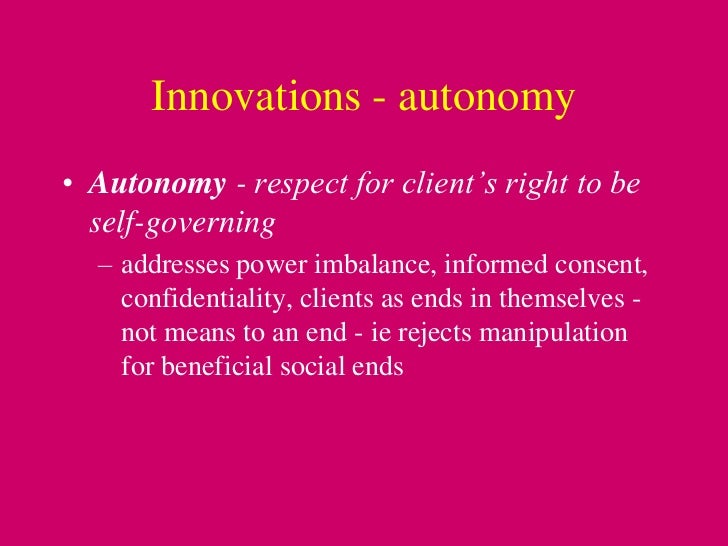 Innovations - autonomy

• Autonomy - respect for client’s right to be self-governing

– addresses power imbalance, informed consent, confidentiality, clients as ends in themselves - not means to an end - ie rejects manipulation for beneficial social ends